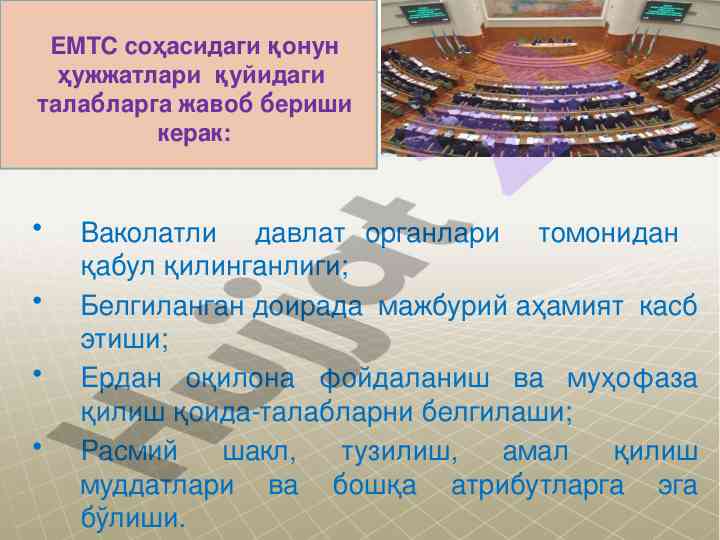 ЕМТС соҳасидаги қонун ҳужжатлари қуйидаги талабларга жавоб бериши керак:

• Ваколатли давлат органлари томонидан қабул қилинганлиги;
• Белгиланган доирада мажбурий аҳамият касб этиши;
• Ердан оқилона фойдаланиш ва муҳофаза қилиш қоида-талабларни белгилаши;
• Расмий шакл, тузилиш, амал қилиш муддатлари ва бошқа атрибутларга эга бўлиши.

Hujjat